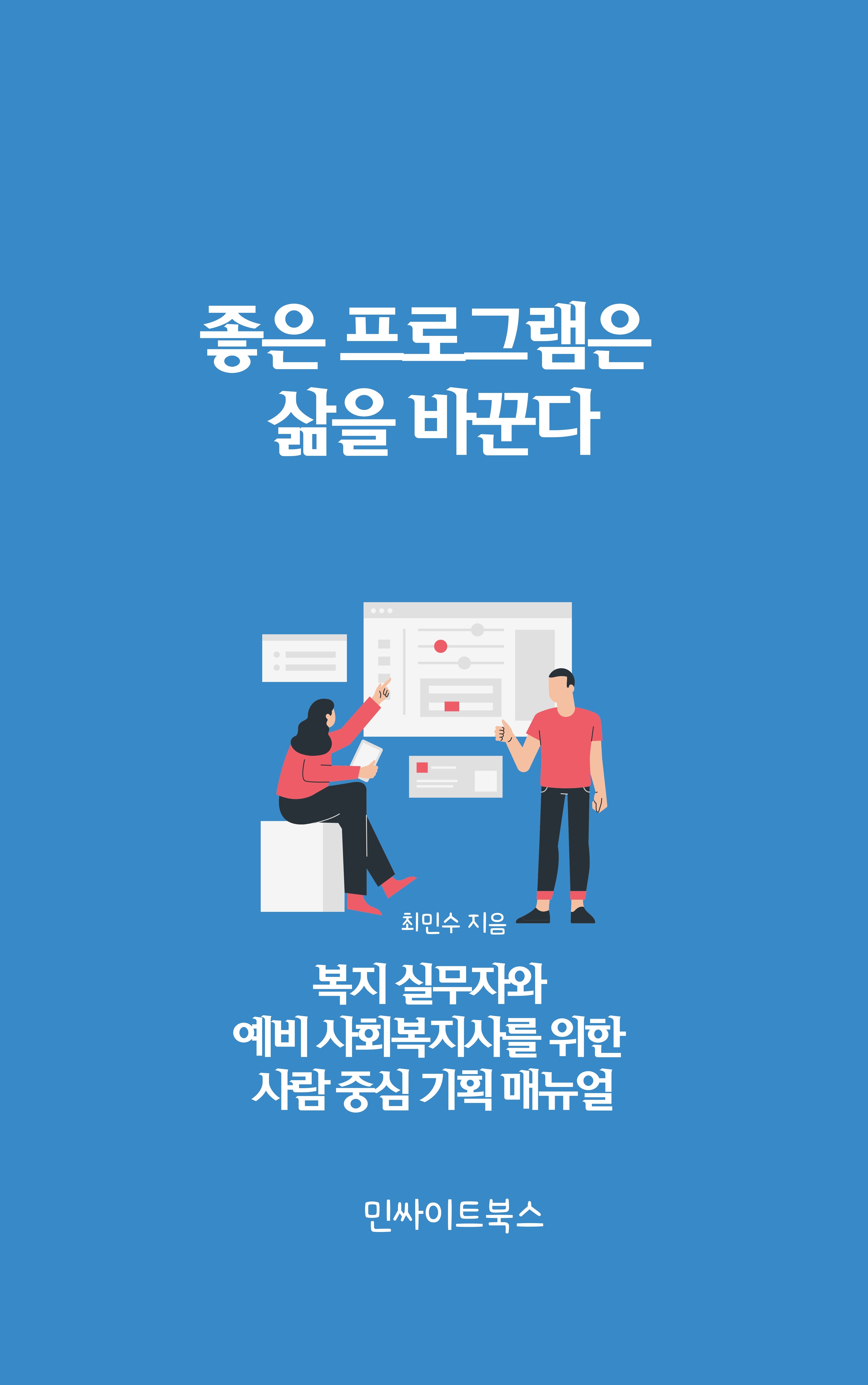 좋은 프로그램은
삶을 바꾼다

최민수 지음

복지 실무자와
예비 사회복지사를 위한
사람 중심 기획 매뉴얼

민싸이트북스